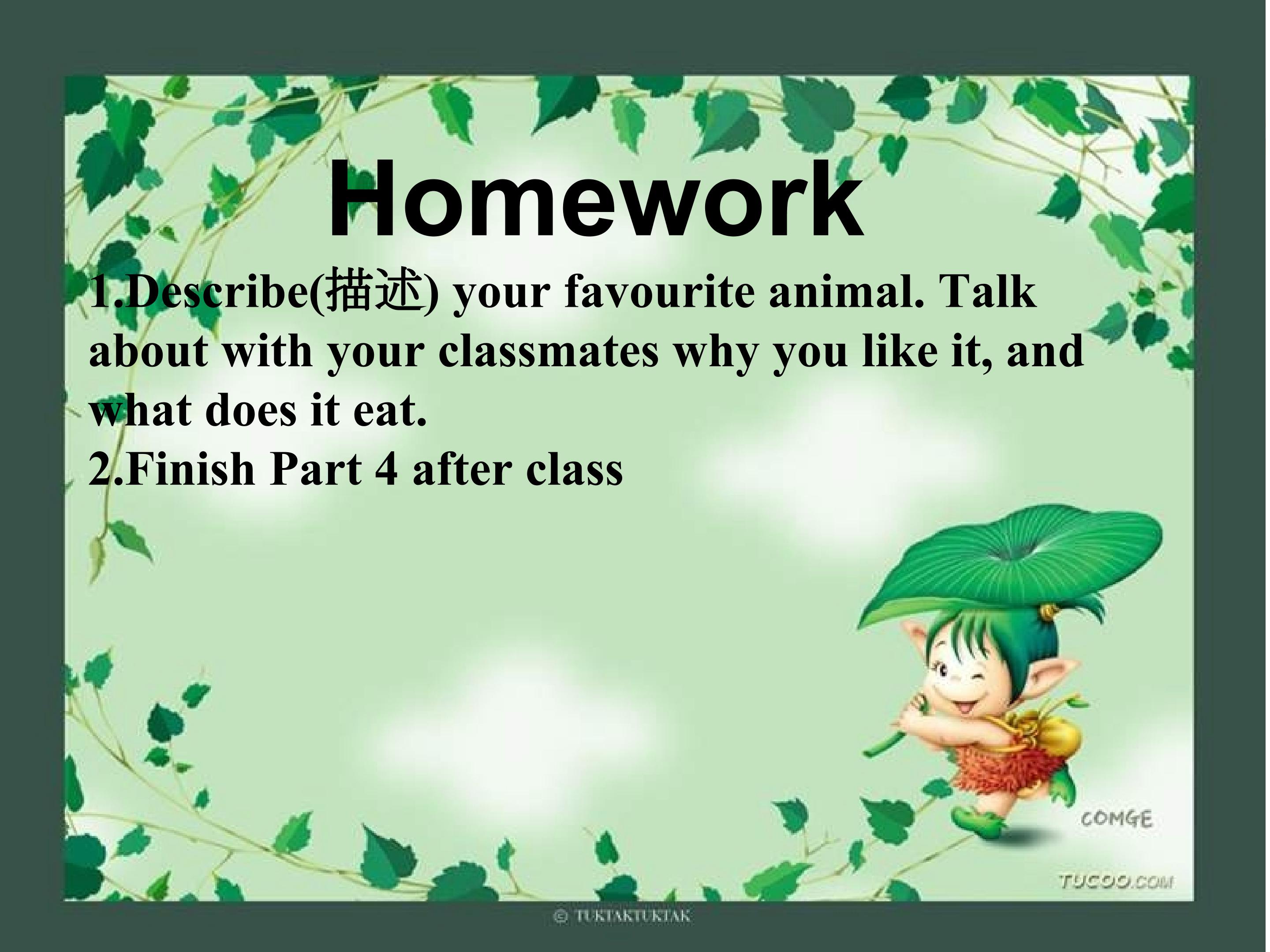 Homework

1.Describe(描述) your favourite animal. Talk about with your classmates why you like it, and what does it eat.
2.Finish Part 4 after class

COMGE

TUCOO.COM

© TUKTAKTUKTAK